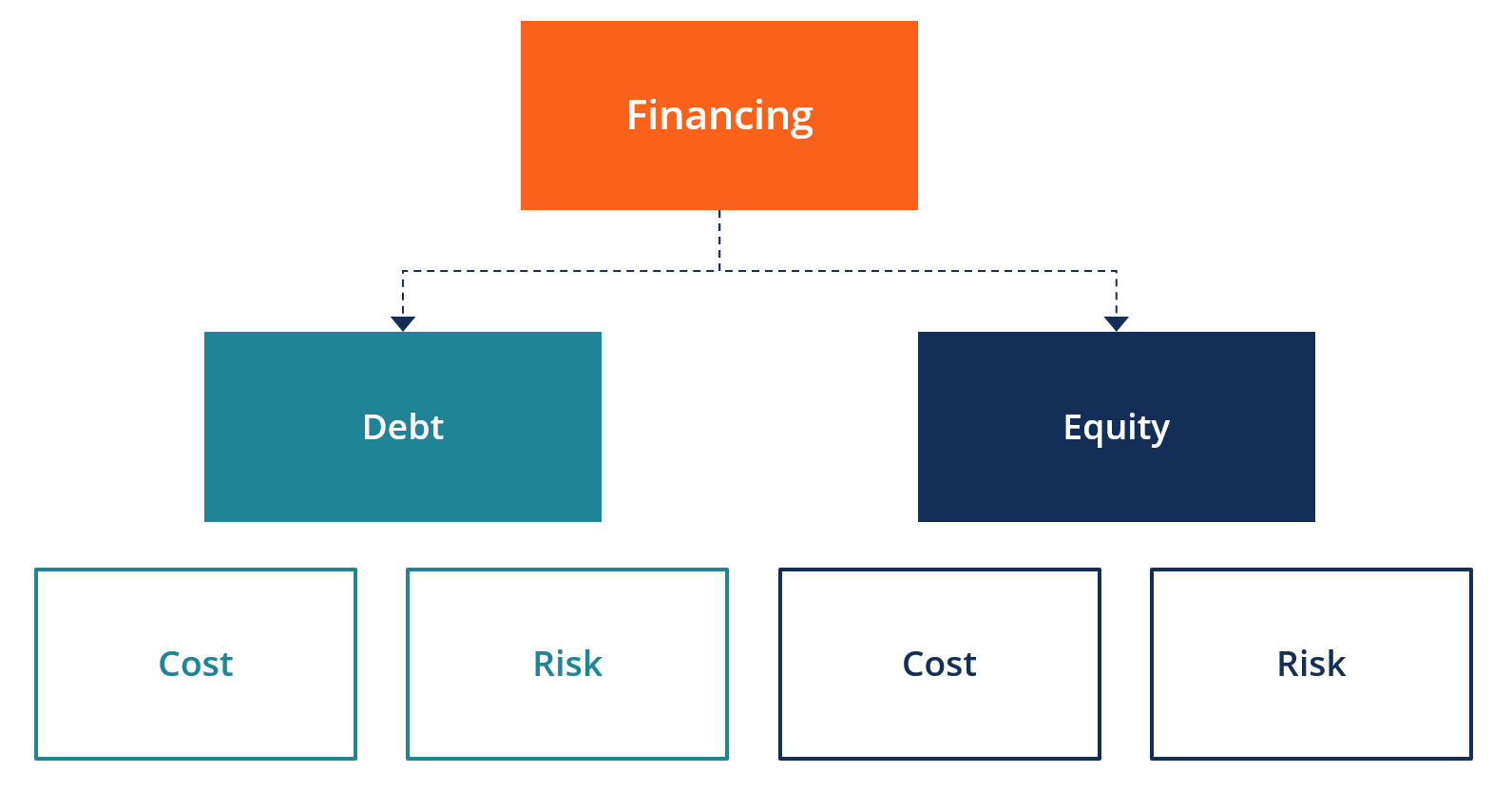 Financing

Debt

Equity

Cost

Risk

Cost

Risk